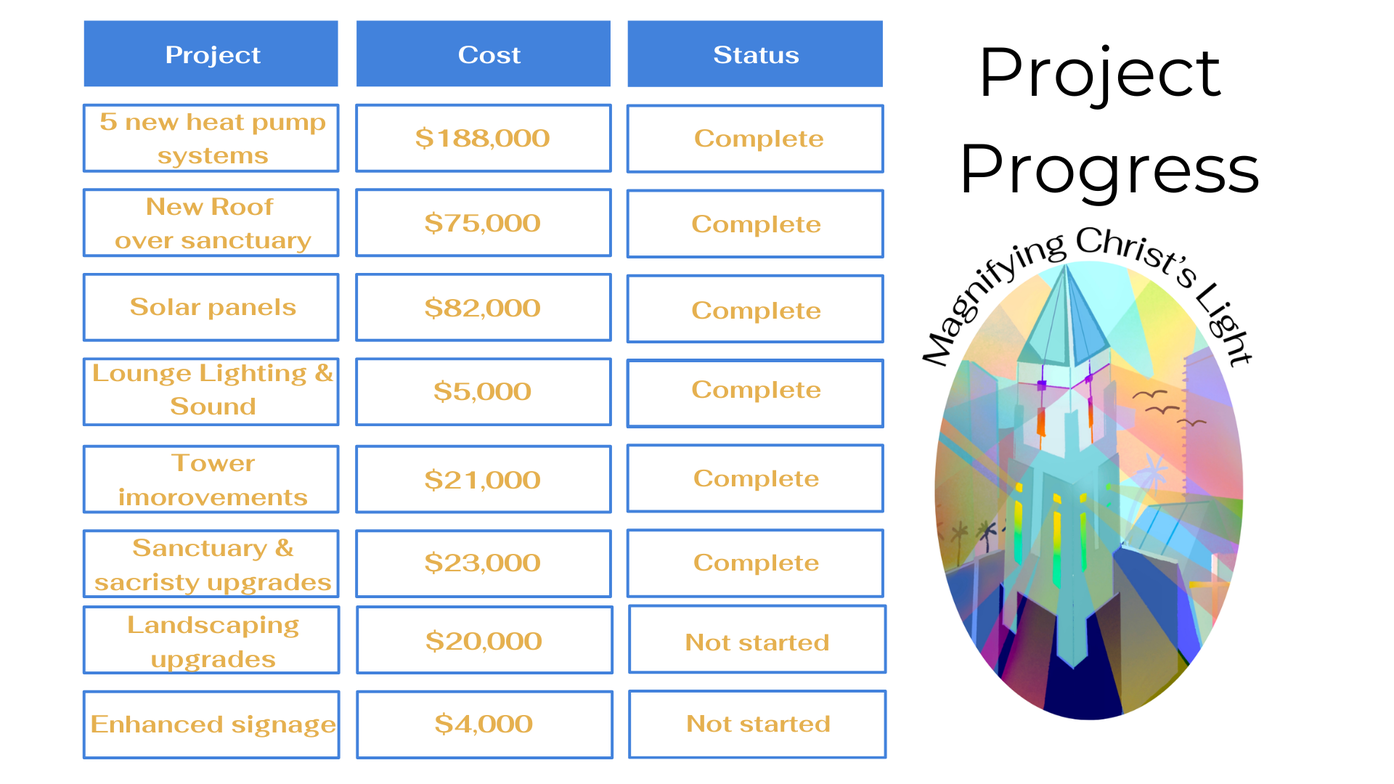 | Project | Cost | Status |
|---|---|---|
| 5 new heat pump systems | \$188,000 | Complete |
| New Roof over sanctuary | \$75,000 | Complete |
| Solar panels | \$82,000 | Complete |
| Lounge Lighting & Sound | \$5,000 | Complete |
| Tower imorovements | \$21,000 | Complete |
| Sanctuary & sacristy upgrades | \$23,000 | Complete |
| Landscaping upgrades | \$20,000 | Not started |
| Enhanced signage | \$4,000 | Not started |

Project Progress

Magnifying Christ's Light